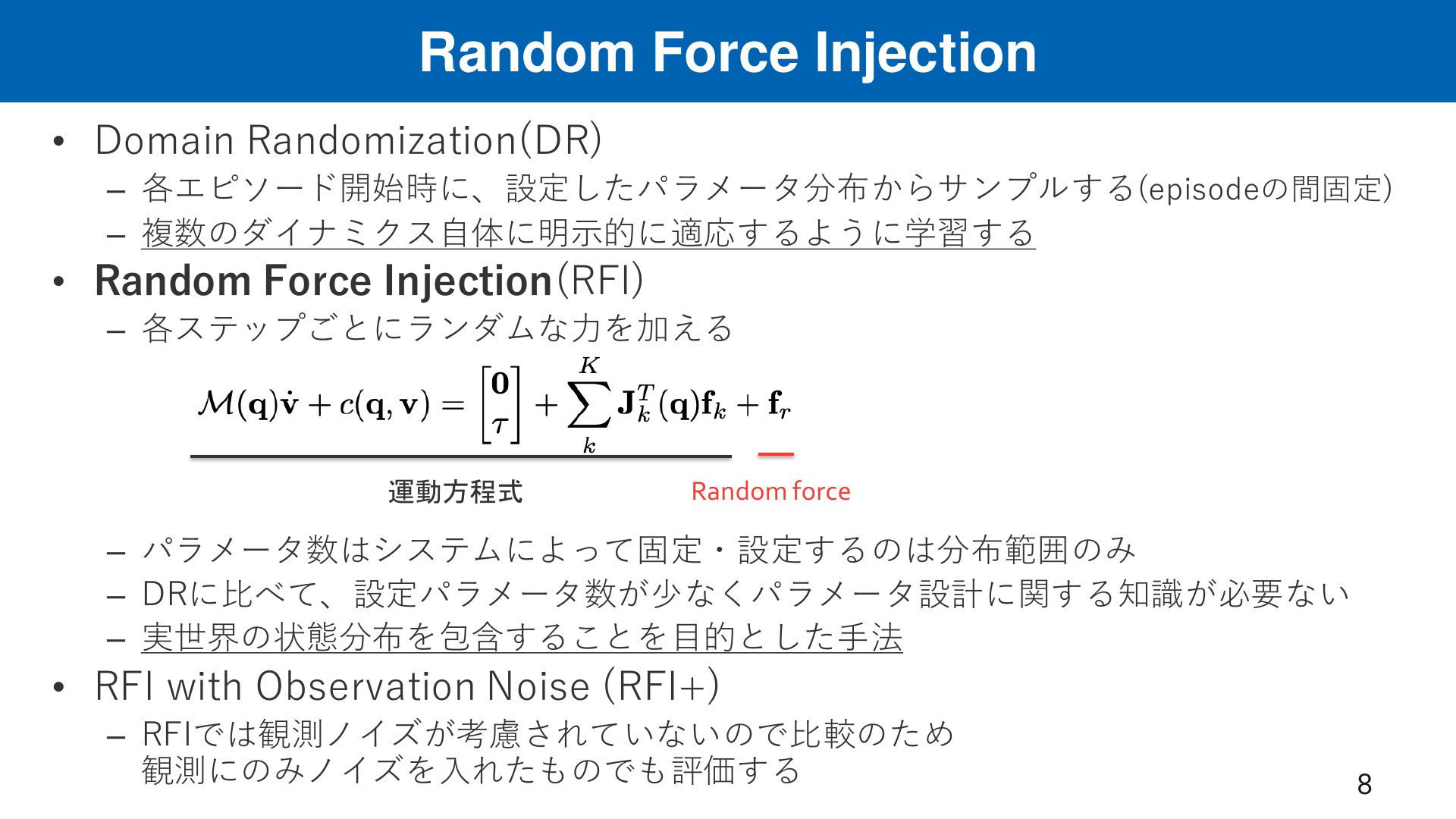 Random Force Injection

• Domain Randomization(DR)
– 各エピソード開始時に、設定したパラメータ分布からサンプルする(episodeの間固定)
– 複数のダイナミクス自体に明示的に適応するように学習する

• Random Force Injection(RFI)
– 各ステップごとにランダムな力を加える

$\mathcal{M}(\mathbf{q})\dot{\mathbf{v}} + c(\mathbf{q}, \mathbf{v}) = \begin{bmatrix} \mathbf{0} \\ \tau \end{bmatrix} + \sum_{k}^{K} \mathbf{J}_k^T(\mathbf{q})\mathbf{f}_k + \mathbf{f}_r$

運動方程式

Random force

– パラメータ数はシステムによって固定・設定するのは分布範囲のみ
– DRに比べて、設定パラメータ数が少なくパラメータ設計に関する知識が必要ない
– 実世界の状態分布を包含することを目的とした手法

• RFI with Observation Noise (RFI+)
– RFIでは観測ノイズが考慮されていないので比較のため観測にのみノイズを入れたものでも評価する

8